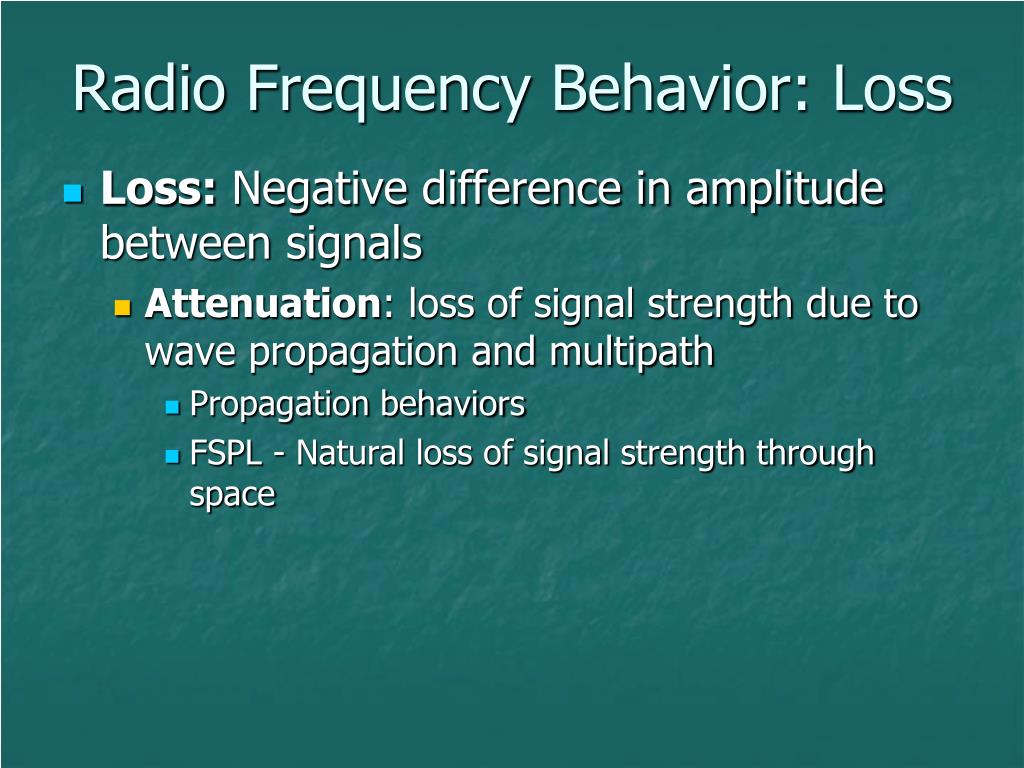 Radio Frequency Behavior: Loss

Loss: Negative difference in amplitude between signals

Attenuation: loss of signal strength due to wave propagation and multipath

Propagation behaviors

FSPL - Natural loss of signal strength through space